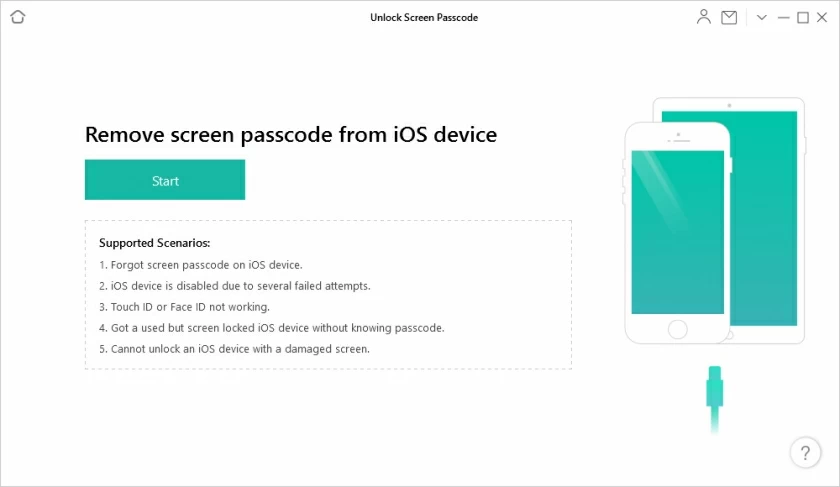 Unlock Screen Passcode

Remove screen passcode from iOS device

Start

Supported Scenarios:
1. Forgot screen passcode on iOS device.
2. iOS device is disabled due to several failed attempts.
3. Touch ID or Face ID not working.
4. Got a used but screen locked iOS device without knowing passcode.
5. Cannot unlock an iOS device with a damaged screen.

?